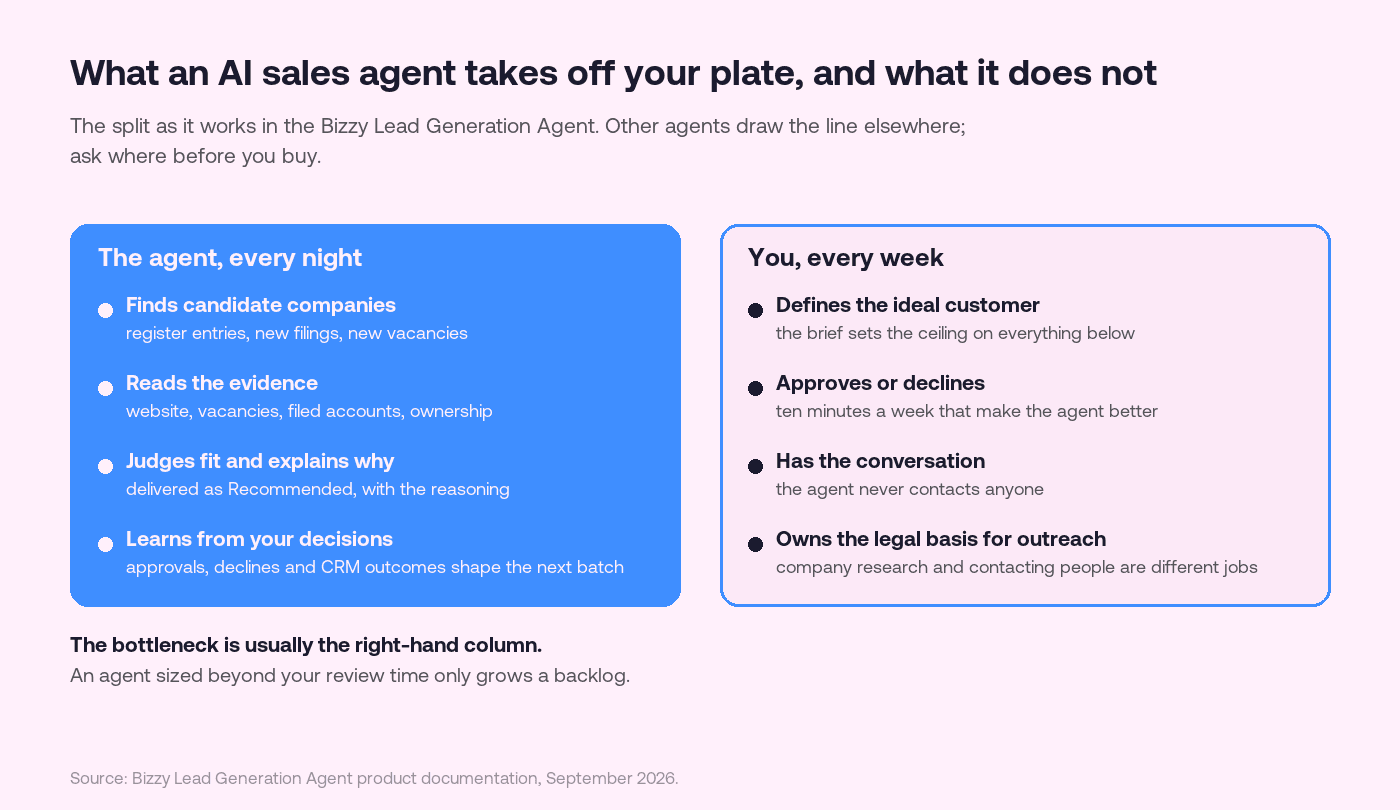 What an AI sales agent takes off your plate, and what it does not

The split as it works in the Bizzy Lead Generation Agent. Other agents draw the line elsewhere; ask where before you buy.

The agent, every night

Finds candidate companies
register entries, new filings, new vacancies

Reads the evidence
website, vacancies, filed accounts, ownership

Judges fit and explains why
delivered as Recommended, with the reasoning

Learns from your decisions
approvals, declines and CRM outcomes shape the next batch

You, every week

Defines the ideal customer
the brief sets the ceiling on everything below

Approves or declines
ten minutes a week that make the agent better

Has the conversation
the agent never contacts anyone

Owns the legal basis for outreach
company research and contacting people are different jobs

The bottleneck is usually the right-hand column.
An agent sized beyond your review time only grows a backlog.

Source: Bizzy Lead Generation Agent product documentation, September 2026.